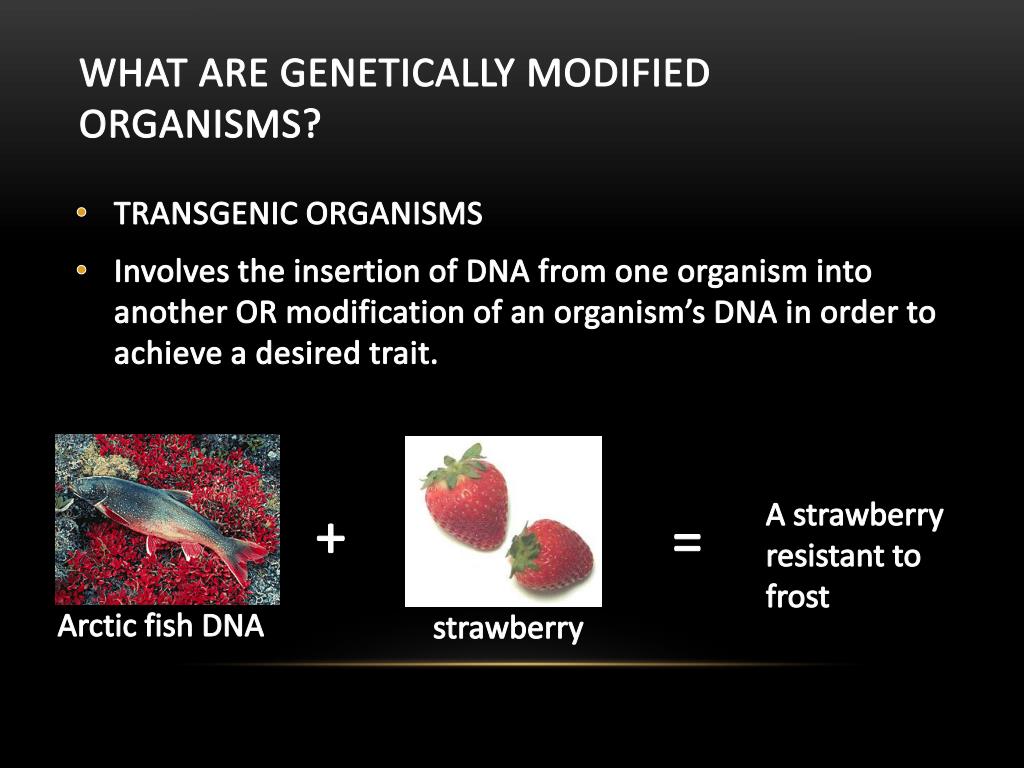 WHAT ARE GENETICALLY MODIFIED ORGANISMS?

• TRANSGENIC ORGANISMS

• Involves the insertion of DNA from one organism into another OR modification of an organism's DNA in order to achieve a desired trait.

Arctic fish DNA + strawberry = A strawberry resistant to frost